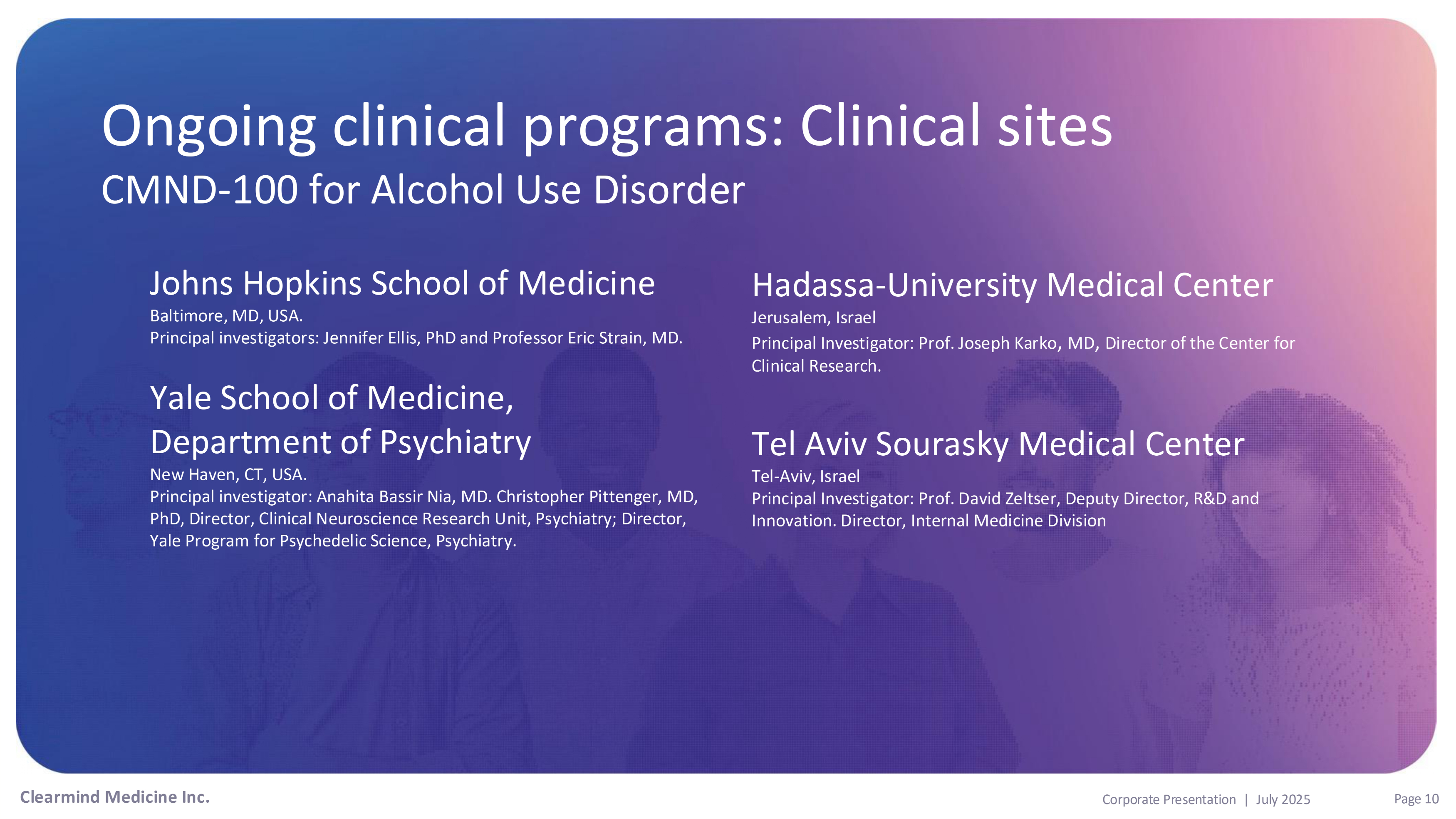 Ongoing clinical programs: Clinical sites
CMND-100 for Alcohol Use Disorder

Johns Hopkins School of Medicine
Baltimore, MD, USA.
Principal investigators: Jennifer Ellis, PhD and Professor Eric Strain, MD.

Yale School of Medicine, Department of Psychiatry
New Haven, CT, USA.
Principal investigator: Anahita Bassir Nia, MD. Christopher Pittenger, MD, PhD, Director, Clinical Neuroscience Research Unit, Psychiatry; Director, Yale Program for Psychedelic Science, Psychiatry.

Hadassa-University Medical Center
Jerusalem, Israel
Principal Investigator: Prof. Joseph Karko, MD, Director of the Center for Clinical Research.

Tel Aviv Sourasky Medical Center
Tel-Aviv, Israel
Principal Investigator: Prof. David Zeltser, Deputy Director, R&D and Innovation. Director, Internal Medicine Division

Clearmind Medicine Inc.
Corporate Presentation | July 2025
Page 10